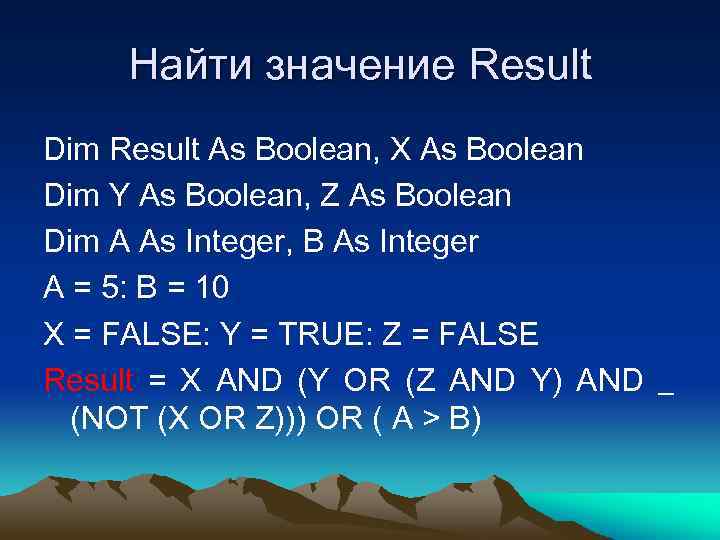 Найти значение Result

Dim Result As Boolean, X As Boolean
Dim Y As Boolean, Z As Boolean
Dim A As Integer, B As Integer
A = 5: B = 10
X = FALSE: Y = TRUE: Z = FALSE
Result = X AND (Y OR (Z AND Y) AND _
(NOT (X OR Z))) OR ( A > B)